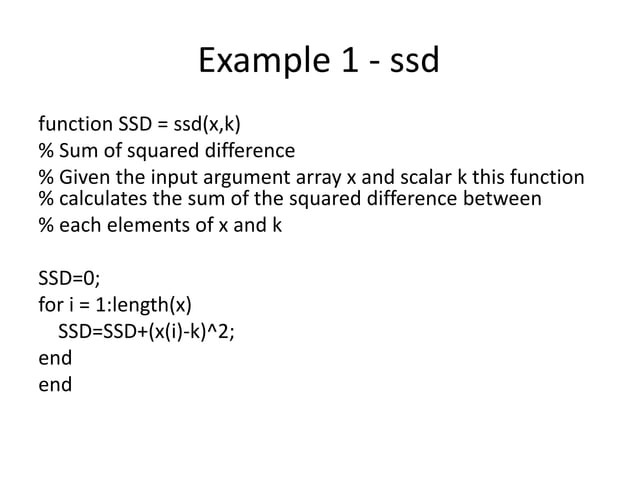 Example 1 - ssd

function SSD = ssd(x,k)
% Sum of squared difference
% Given the input argument array x and scalar k this function
% calculates the sum of the squared difference between
% each elements of x and k

SSD=0;
for i = 1:length(x)
  SSD=SSD+(x(i)-k)^2;
end
end